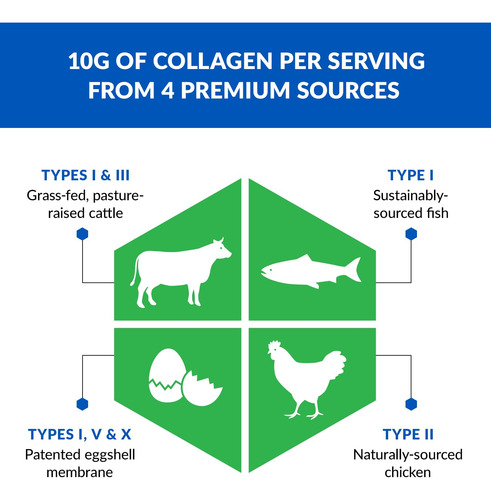 10G OF COLLAGEN PER SERVING FROM 4 PREMIUM SOURCES

TYPES I & III
Grass-fed, pasture-raised cattle

TYPE I
Sustainably-sourced fish

TYPES I, V & X
Patented eggshell membrane

TYPE II
Naturally-sourced chicken